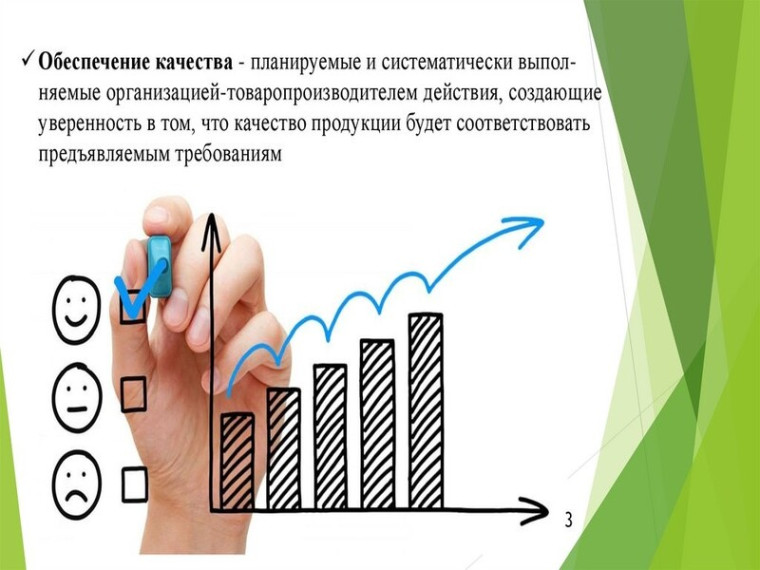 ✓ Обеспечение качества - планируемые и систематически выполняемые организацией-товаропроизводителем действия, создающие уверенность в том, что качество продукции будет соответствовать предъявляемым требованиям

3